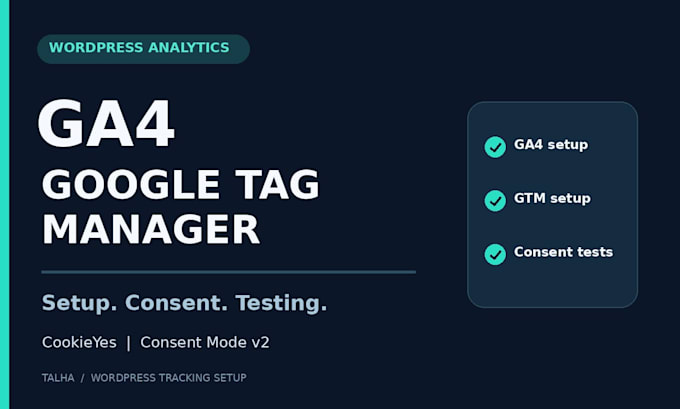 WORDPRESS ANALYTICS

GA4

GOOGLE TAG MANAGER

Setup. Consent. Testing.

CookieYes | Consent Mode v2

TALHA / WORDPRESS TRACKING SETUP

✓ GA4 setup

✓ GTM setup

✓ Consent tests